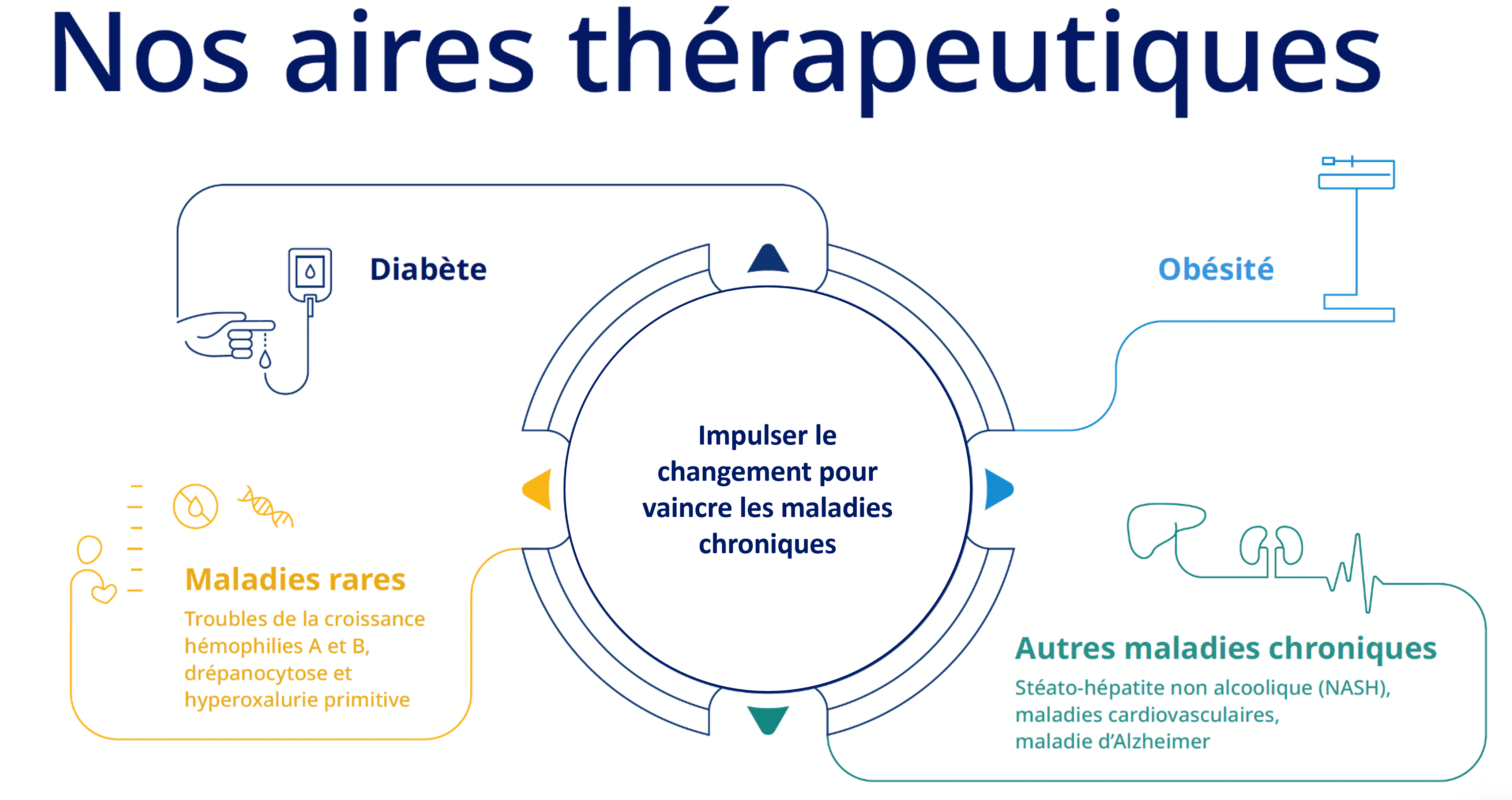 Nos aires thérapeutiques

Diabète

Obésité

Impulser le changement pour vaincre les maladies chroniques

Maladies rares

Troubles de la croissance hémophilies A et B, drépanocytose et hyperoxalurie primitive

Autres maladies chroniques

Stéato-hépatite non alcoolique (NASH), maladies cardiovasculaires, maladie d'Alzheimer